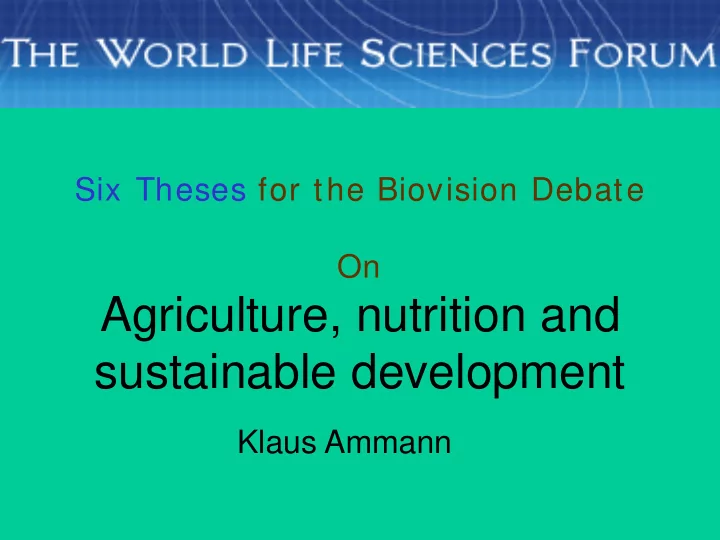 THE WORLD LIFE SCIENCES FORUM

Six Theses for the Biovision Debate

On

Agriculture, nutrition and sustainable development

Klaus Ammann